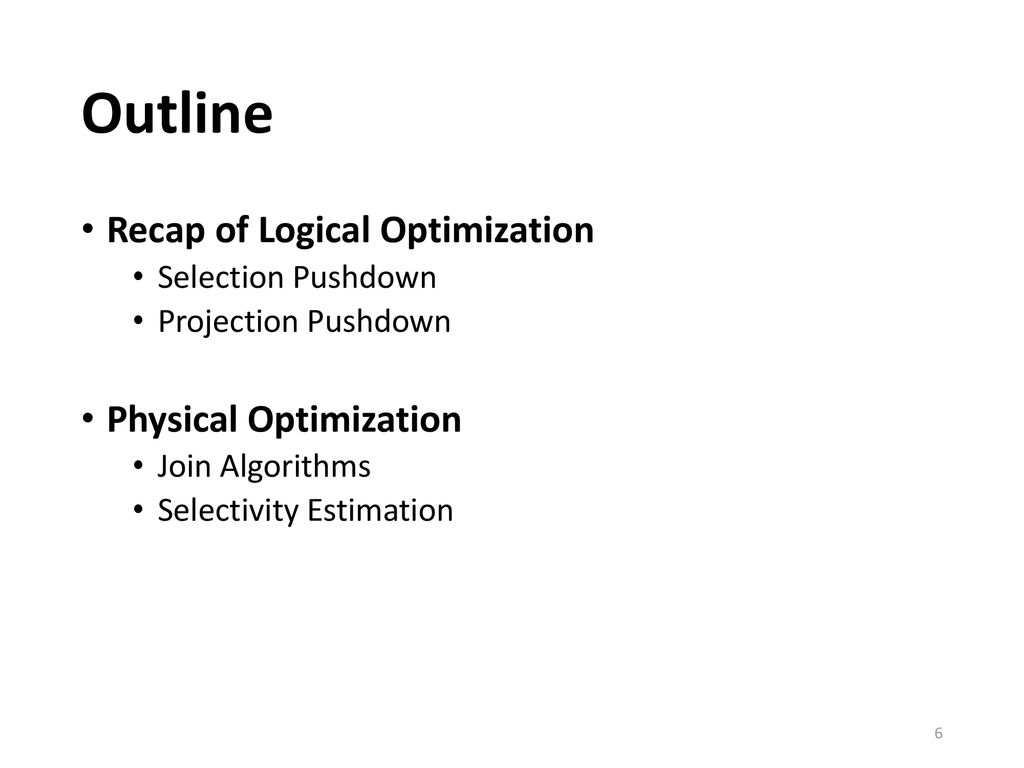 Outline

• Recap of Logical Optimization
  • Selection Pushdown
  • Projection Pushdown

• Physical Optimization
  • Join Algorithms
  • Selectivity Estimation

6